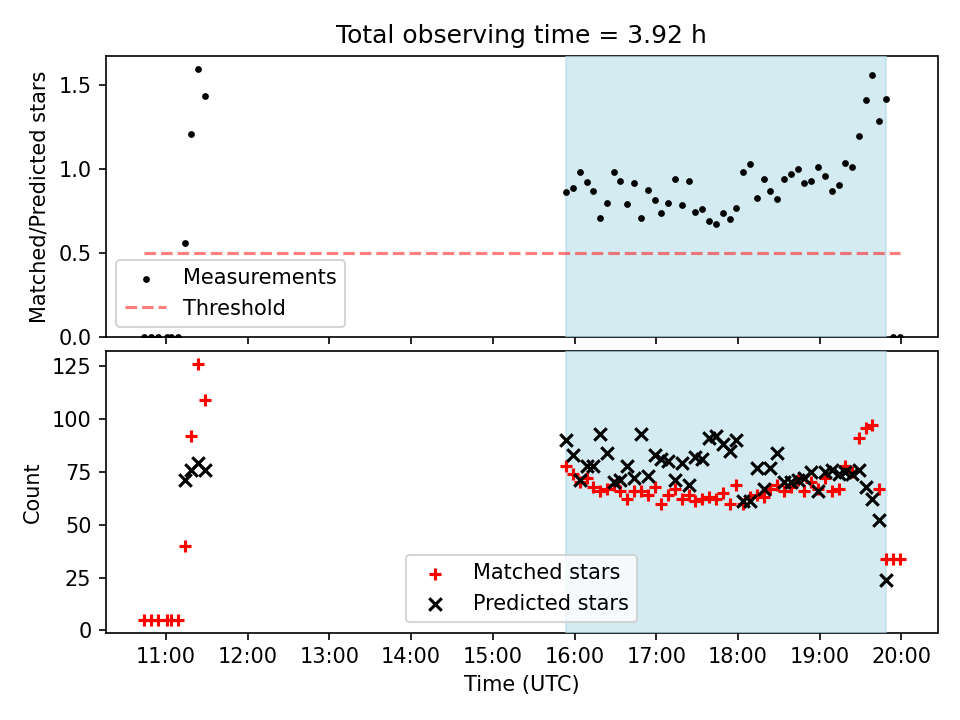 Total observing time = 3.92 h

Matched/Predicted stars

1.5
1.0
0.5
0.0

Measurements
Threshold

Count

125
100
75
50
25
0

Matched stars
Predicted stars

11:00
12:00
13:00
14:00
15:00
16:00
17:00
18:00
19:00
20:00

Time (UTC)